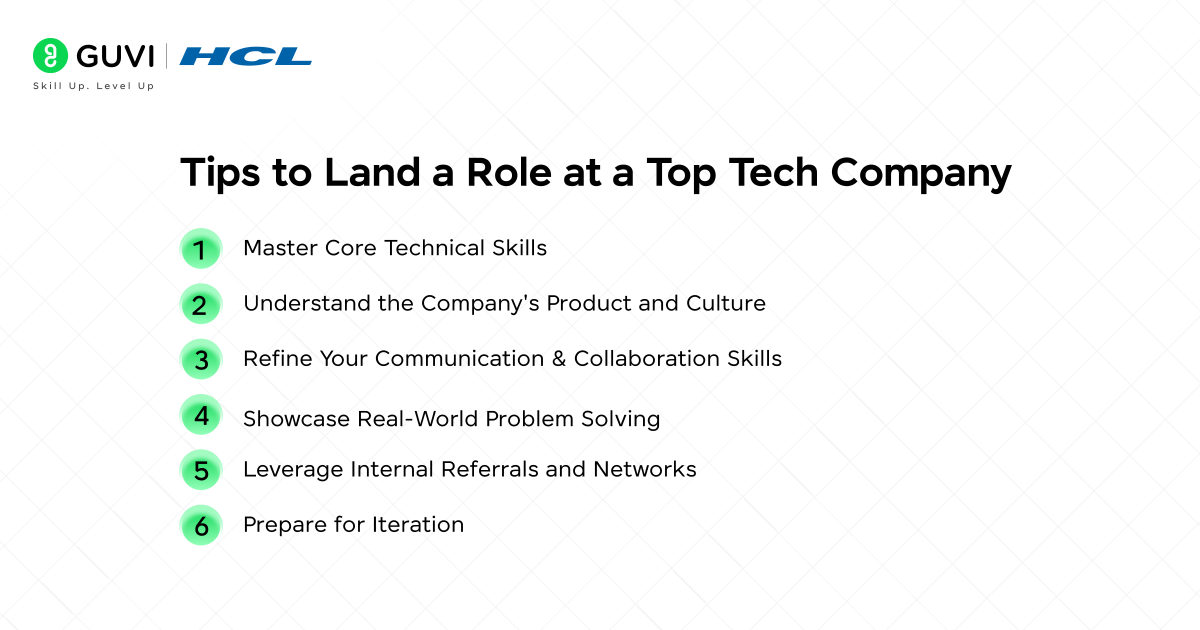 GUVI | HCL
Skill Up. Level Up

Tips to Land a Role at a Top Tech Company

1 Master Core Technical Skills

2 Understand the Company's Product and Culture

3 Refine Your Communication & Collaboration Skills

4 Showcase Real-World Problem Solving

5 Leverage Internal Referrals and Networks

6 Prepare for Iteration